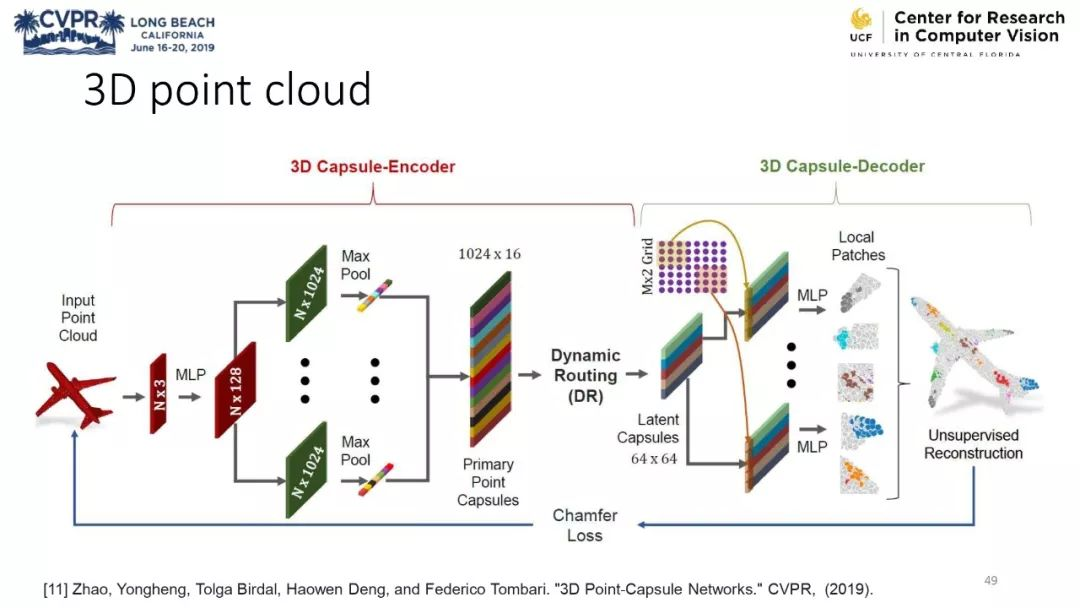 CVPR LONG BEACH CALIFORNIA June 16-20, 2019

UCF Center for Research in Computer Vision UNIVERSITY OF CENTRAL FLORIDA

3D point cloud

3D Capsule-Encoder

3D Capsule-Decoder

Input Point Cloud

N x 3

MLP

N x 128

N x 1024

Max Pool

N x 1024

Max Pool

1024 x 16

Primary Point Capsules

Dynamic Routing (DR)

Mx2 Grid

Latent Capsules 64 x 64

MLP

MLP

Local Patches

Unsupervised Reconstruction

Chamfer Loss

[11] Zhao, Yongheng, Tolga Birdal, Haowen Deng, and Federico Tombari. "3D Point-Capsule Networks." CVPR, (2019).

49